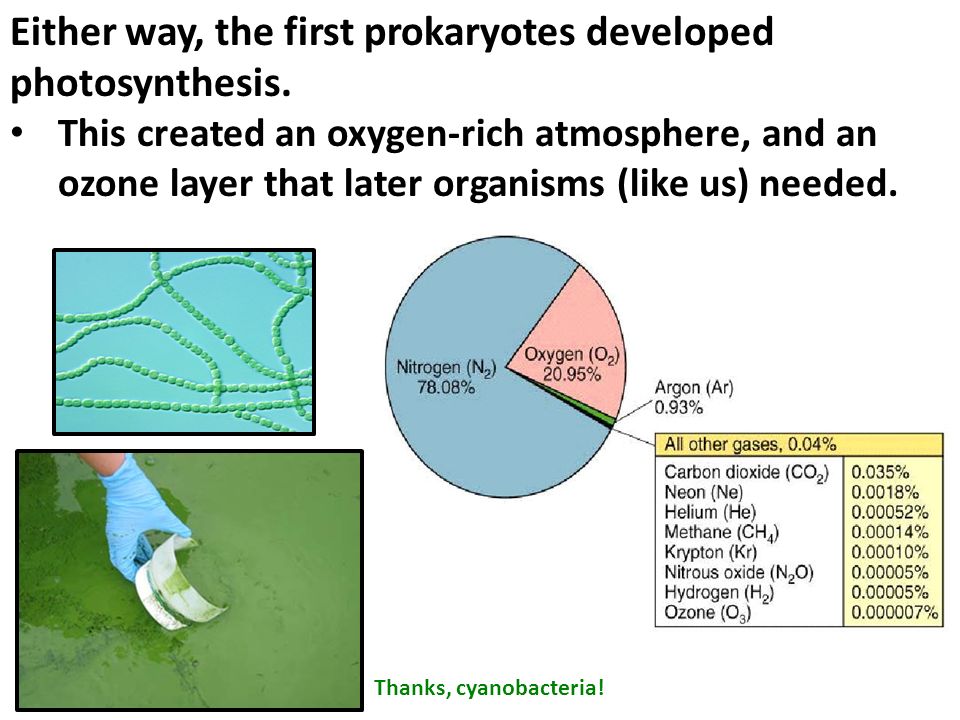 Either way, the first prokaryotes developed photosynthesis.

• This created an oxygen-rich atmosphere, and an ozone layer that later organisms (like us) needed.

Nitrogen ($N_2$) 78.08%

Oxygen ($O_2$) 20.95%

Argon (Ar) 0.93%

| All other gases, 0.04% | |
|---|---|
| Carbon dioxide ($CO_2$) | 0.035% |
| Neon (Ne) | 0.0018% |
| Helium (He) | 0.00052% |
| Methane ($CH_4$) | 0.00014% |
| Krypton (Kr) | 0.00010% |
| Nitrous oxide ($N_2O$) | 0.00005% |
| Hydrogen ($H_2$) | 0.00005% |
| Ozone ($O_3$) | 0.000007% |

Thanks, cyanobacteria!